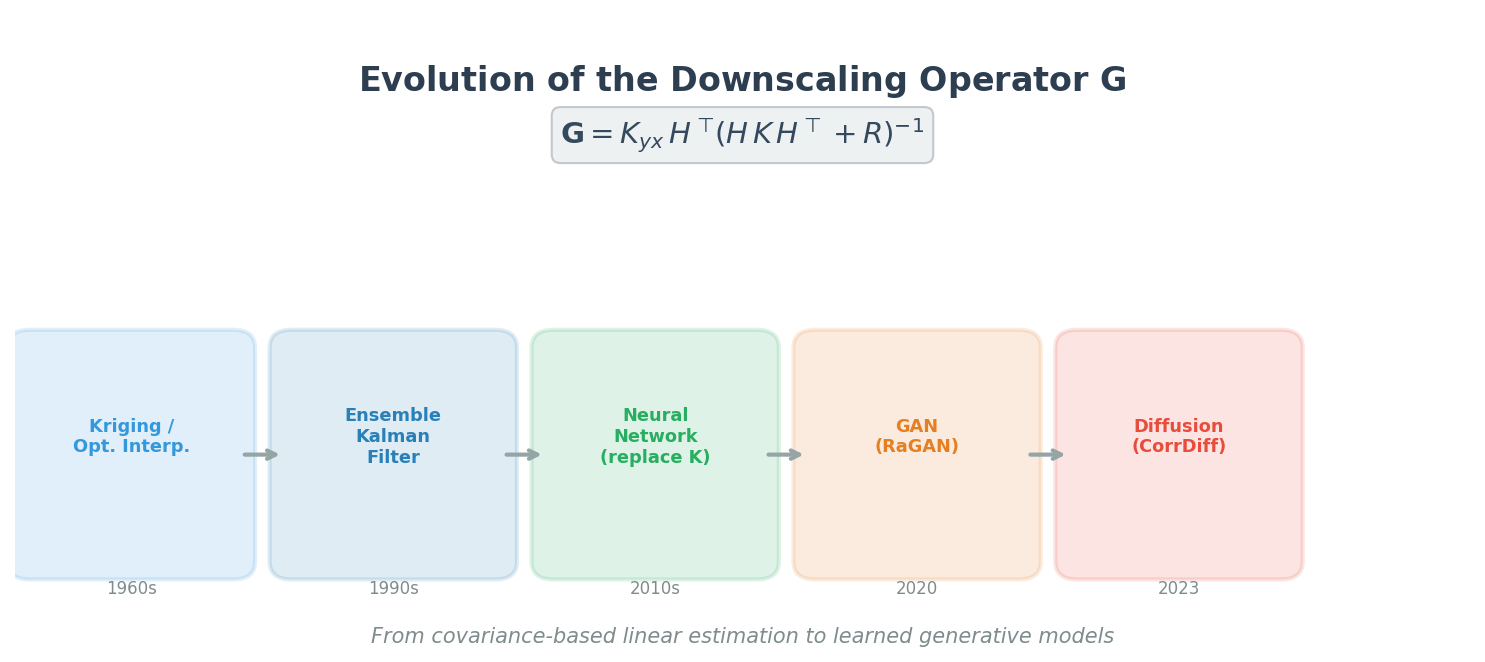 Evolution of the Downscaling Operator G

$\mathbf{G} = K_{yx} H^\top (H K H^\top + R)^{-1}$

Kriging / Opt. Interp.

1960s

Ensemble Kalman Filter

1990s

Neural Network (replace K)

2010s

GAN (RaGAN)

2020

Diffusion (CorrDiff)

2023

From covariance-based linear estimation to learned generative models